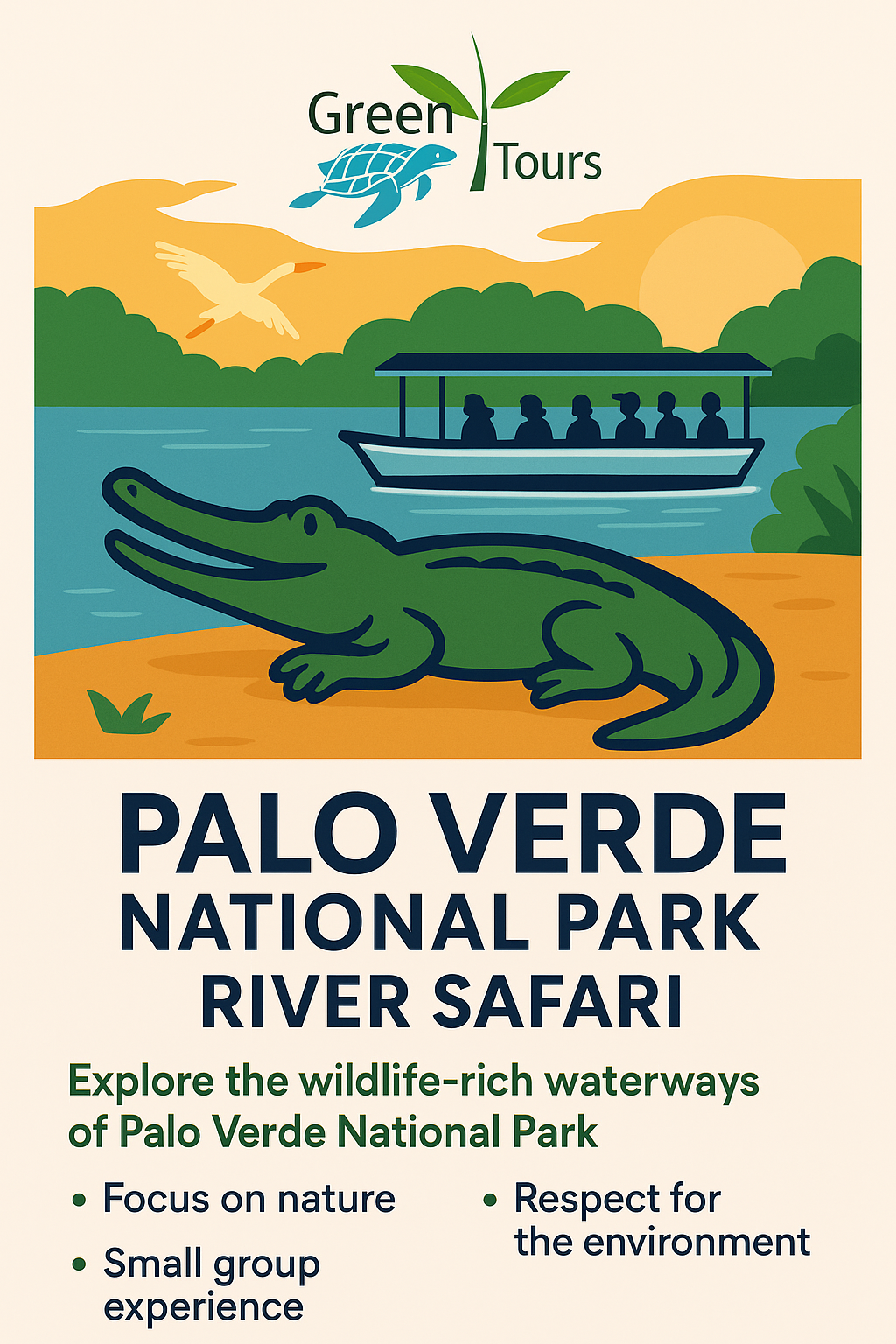 Green Tours

PALO VERDE
NATIONAL PARK
RIVER SAFARI

Explore the wildlife-rich waterways of Palo Verde National Park

• Focus on nature
• Small group experience

• Respect for the environment